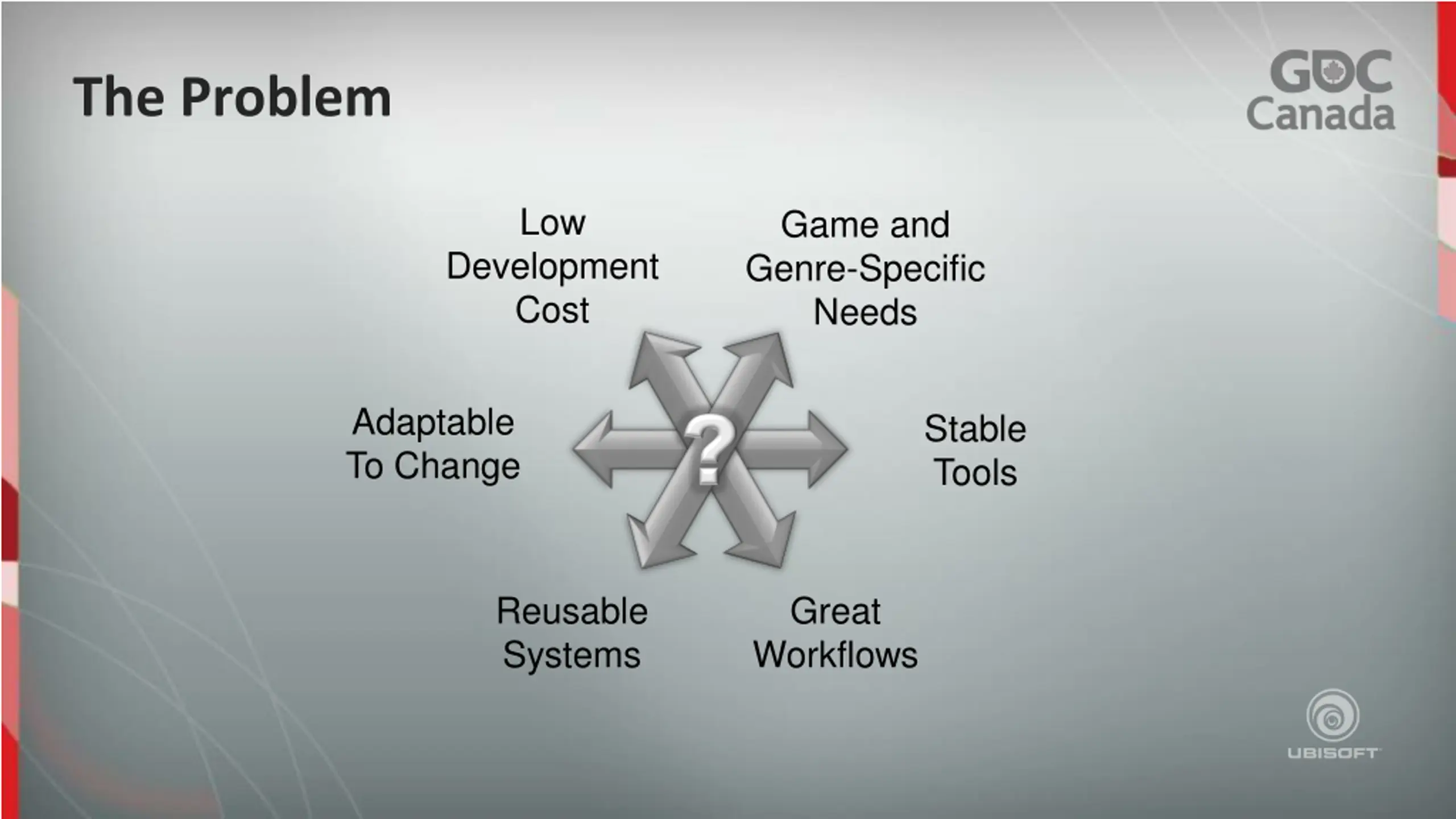 The Problem

GDC Canada

Low Development Cost

Game and Genre-Specific Needs

Adaptable To Change

?

Stable Tools

Reusable Systems

Great Workflows

UBISOFT